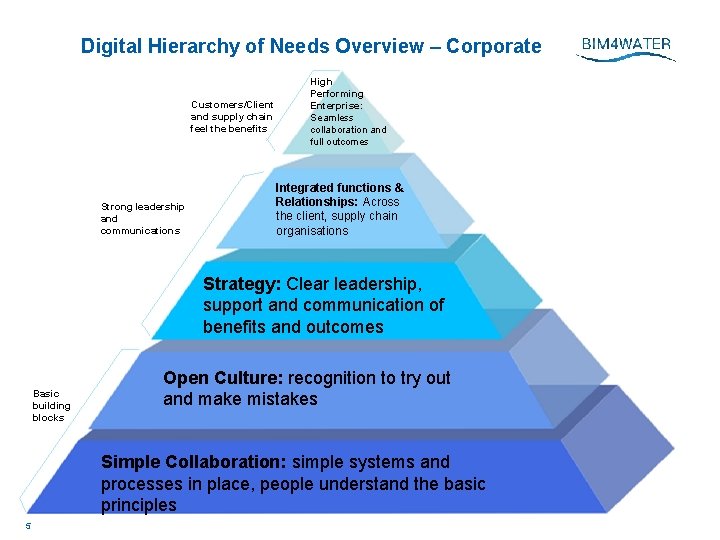 Digital Hierarchy of Needs Overview – Corporate

BIM4WATER

Customers/Client and supply chain feel the benefits

High Performing Enterprise: Seamless collaboration and full outcomes

Strong leadership and communications

Integrated functions & Relationships: Across the client, supply chain organisations

Strategy: Clear leadership, support and communication of benefits and outcomes

Basic building blocks

Open Culture: recognition to try out and make mistakes

Simple Collaboration: simple systems and processes in place, people understand the basic principles

5